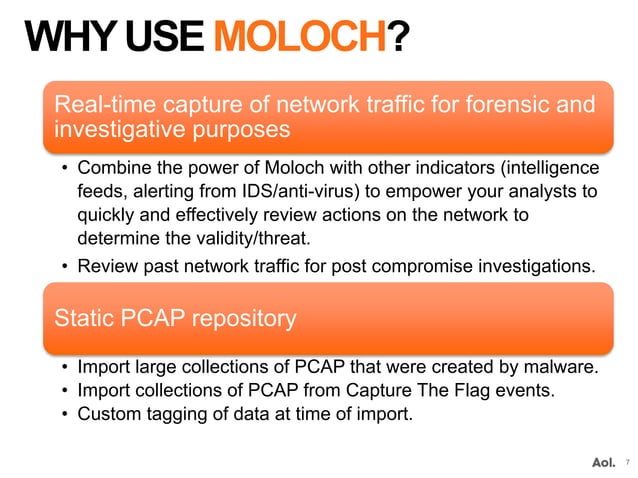 WHY USE MOLOCH?

Real-time capture of network traffic for forensic and investigative purposes

• Combine the power of Moloch with other indicators (intelligence feeds, alerting from IDS/anti-virus) to empower your analysts to quickly and effectively review actions on the network to determine the validity/threat.
• Review past network traffic for post compromise investigations.

Static PCAP repository

• Import large collections of PCAP that were created by malware.
• Import collections of PCAP from Capture The Flag events.
• Custom tagging of data at time of import.

Aol. 7